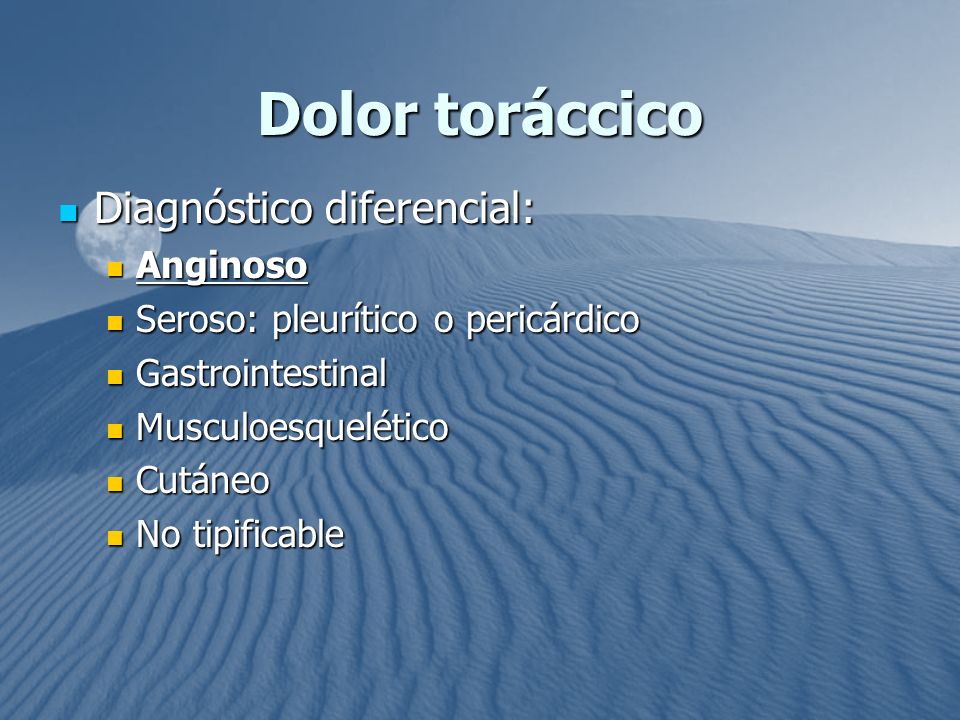 Dolor toráccico

Diagnóstico diferencial:

Anginoso

Seroso: pleurítico o pericárdico

Gastrointestinal

Musculoesquelético

Cutáneo

No tipificable